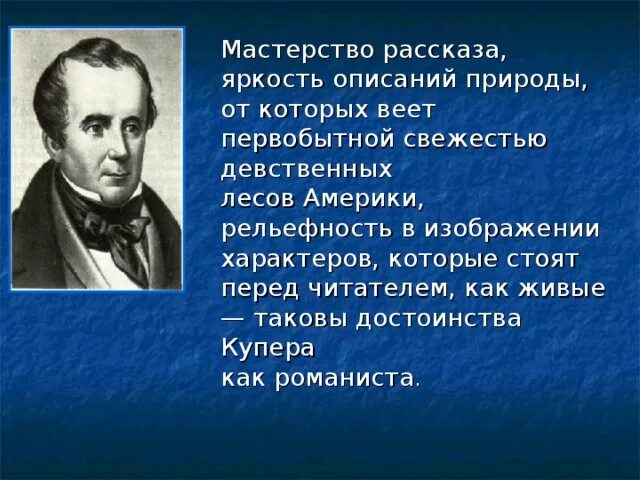 Мастерство рассказа, яркость описаний природы, от которых веет первобытной свежестью девственных лесов Америки, рельефность в изображении характеров, которые стоят перед читателем, как живые — таковы достоинства Купера как романиста.